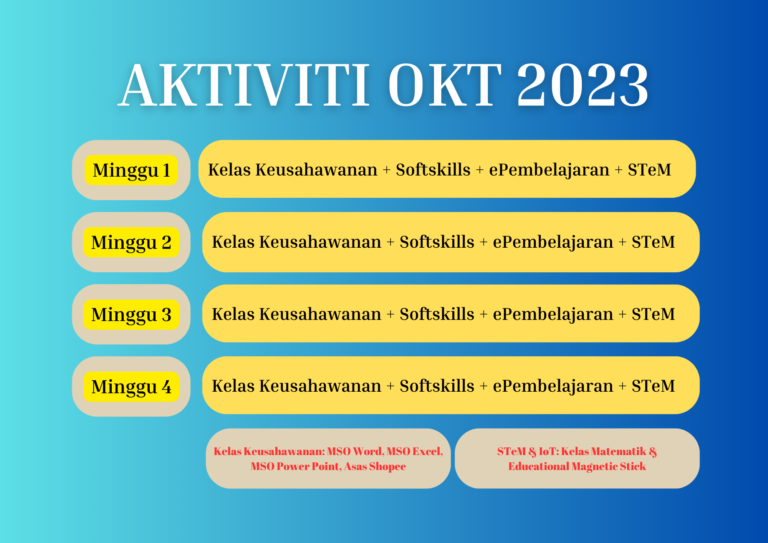 AKTIVITI OKT 2023

Minggu 1

Kelas Keusahawanan + Softskills + ePembelajaran + STeM

Minggu 2

Kelas Keusahawanan + Softskills + ePembelajaran + STeM

Minggu 3

Kelas Keusahawanan + Softskills + ePembelajaran + STeM

Minggu 4

Kelas Keusahawanan + Softskills + ePembelajaran + STeM

Kelas Keusahawanan: MSO Word, MSO Excel, MSO Power Point, Asas Shopee

STeM & IoT: Kelas Matematik & Educational Magnetic Stick